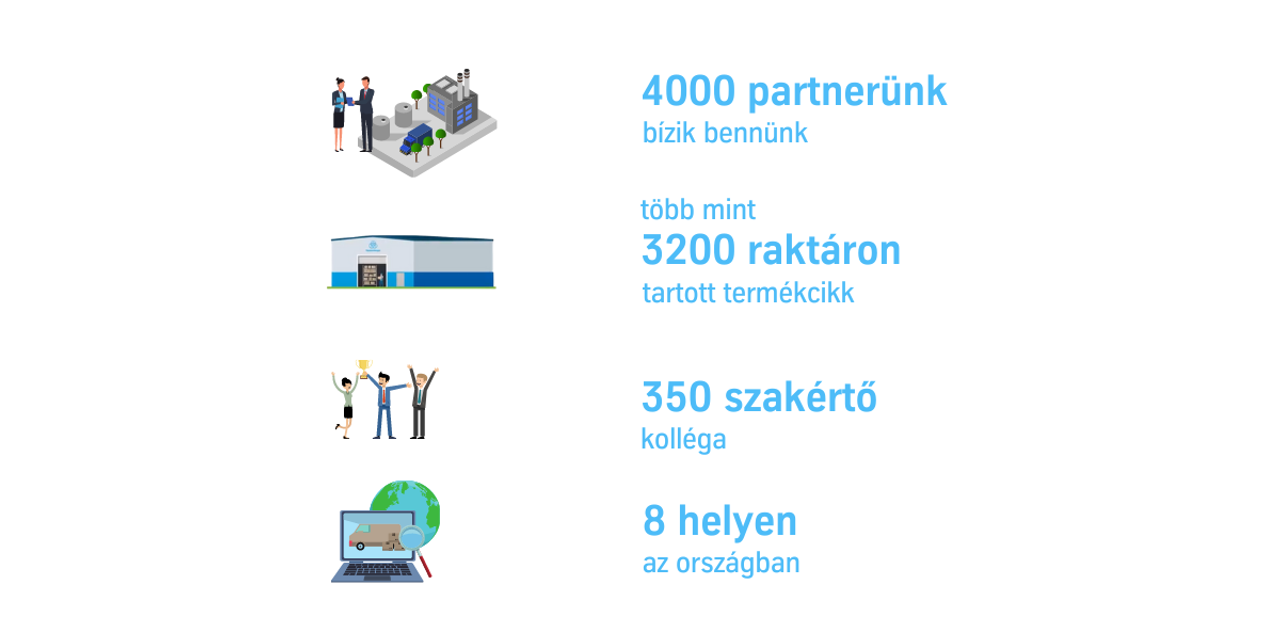 4000 partnerünk
bízik bennünk

több mint
3200 raktáron
tartott termékcikk

350 szakértő
kolléga

8 helyen
az országban